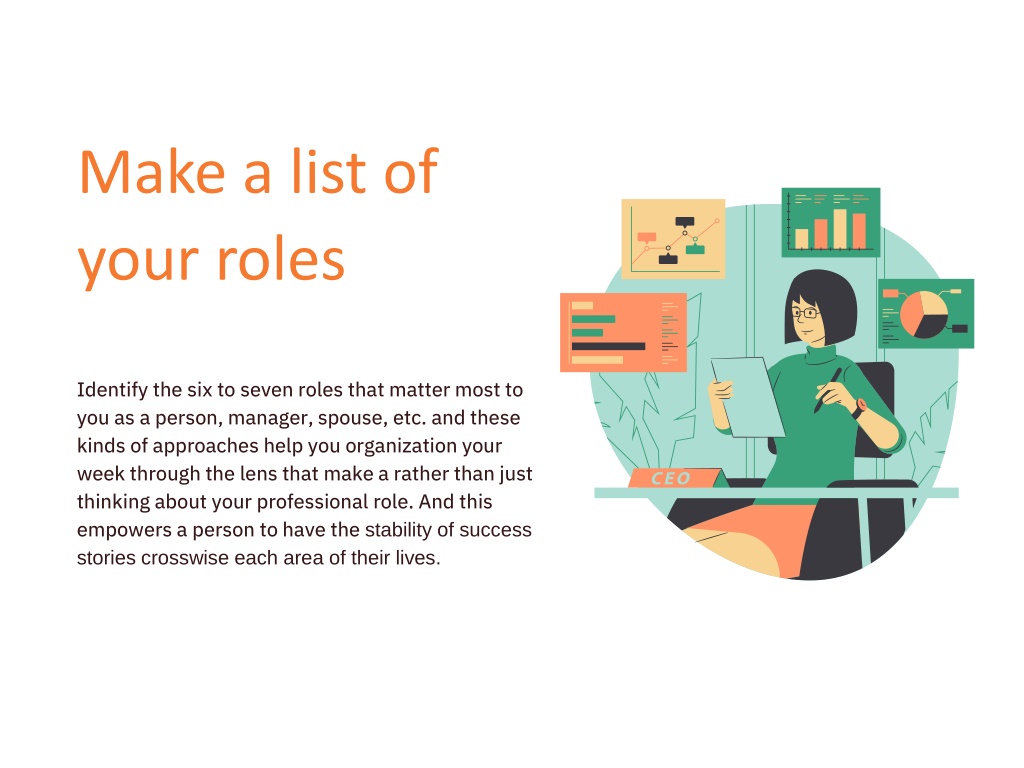 Make a list of your roles

Identify the six to seven roles that matter most to you as a person, manager, spouse, etc. and these kinds of approaches help you organization your week through the lens that make a rather than just thinking about your professional role. And this empowers a person to have the stability of success stories crosswise each area of their lives.

CEO